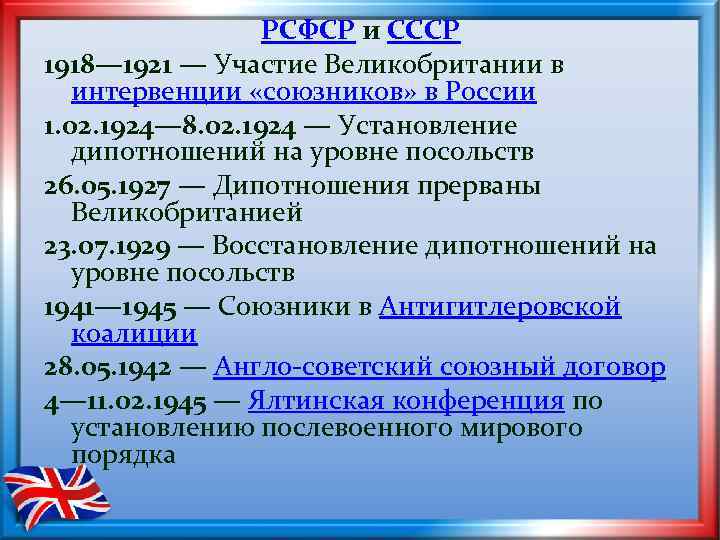 РСФСР и СССР

1918—1921 — Участие Великобритании в интервенции «союзников» в России

1.02.1924—8.02.1924 — Установление дипотношений на уровне посольств

26.05.1927 — Дипотношения прерваны Великобританией

23.07.1929 — Восстановление дипотношений на уровне посольств

1941—1945 — Союзники в Антигитлеровской коалиции

28.05.1942 — Англо-советский союзный договор

4—11.02.1945 — Ялтинская конференция по установлению послевоенного мирового порядка